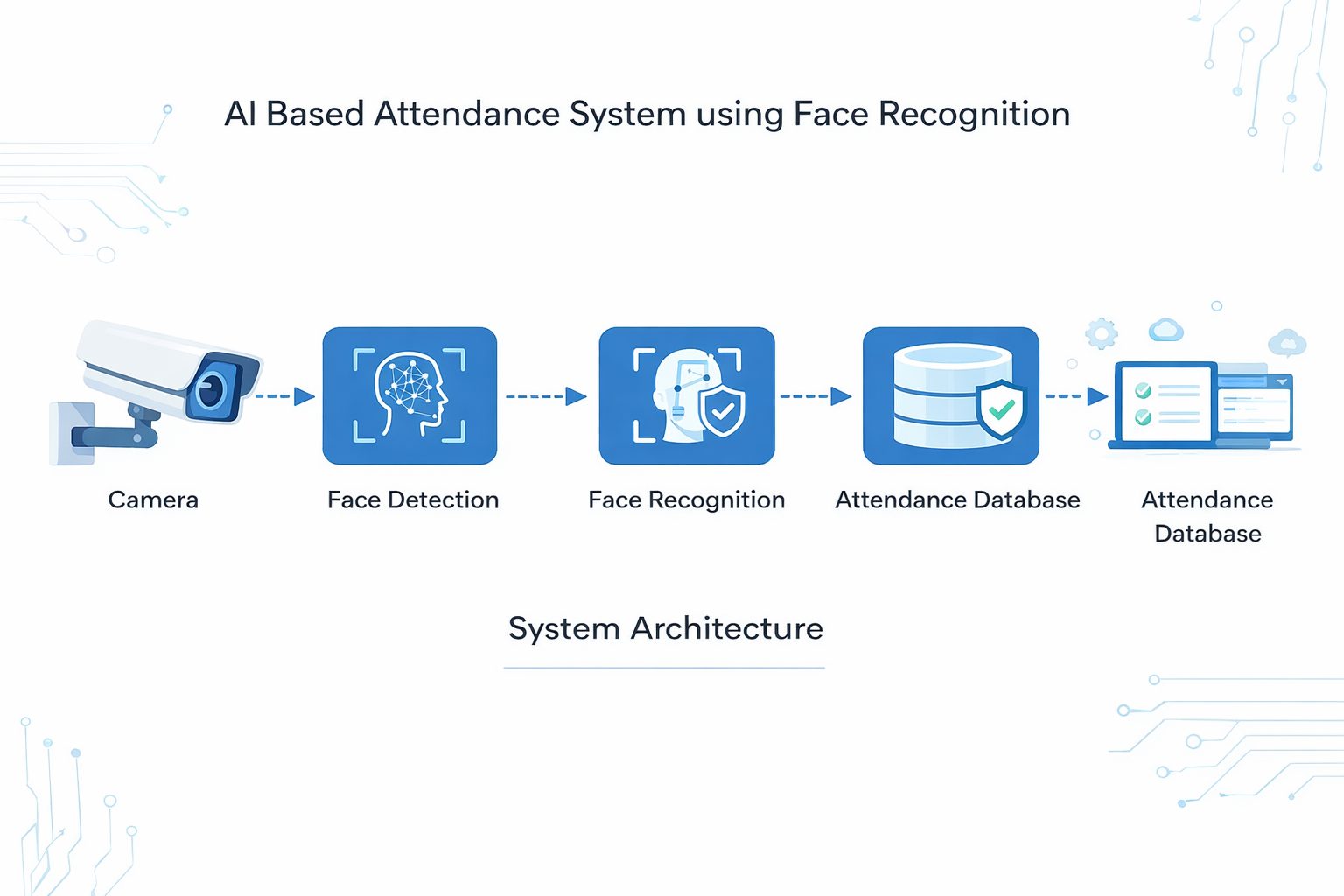 AI Based Attendance System using Face Recognition

Camera

Face Detection

Face Recognition

Attendance Database

Attendance Database

System Architecture